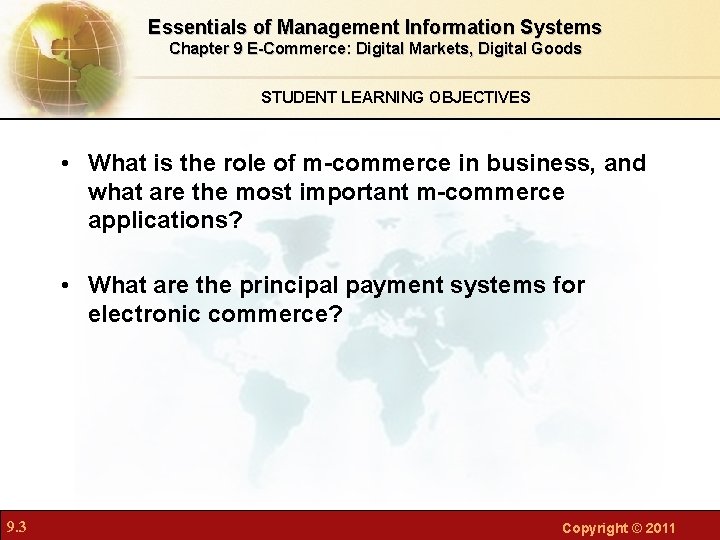 Essentials of Management Information Systems
Chapter 9 E-Commerce: Digital Markets, Digital Goods

STUDENT LEARNING OBJECTIVES

• What is the role of m-commerce in business, and what are the most important m-commerce applications?

• What are the principal payment systems for electronic commerce?

9.3

Copyright © 2011